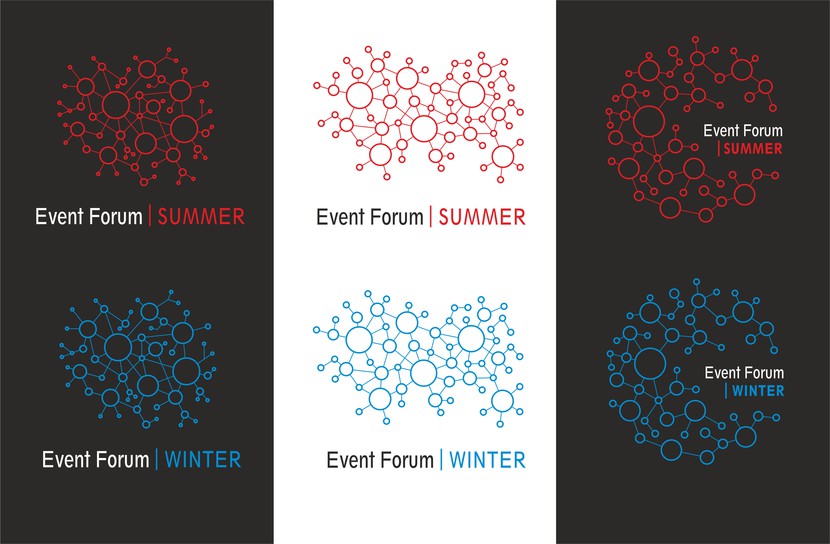 Event Forum | SUMMER

Event Forum | WINTER

Event Forum | SUMMER

Event Forum | WINTER

Event Forum | SUMMER

Event Forum | WINTER